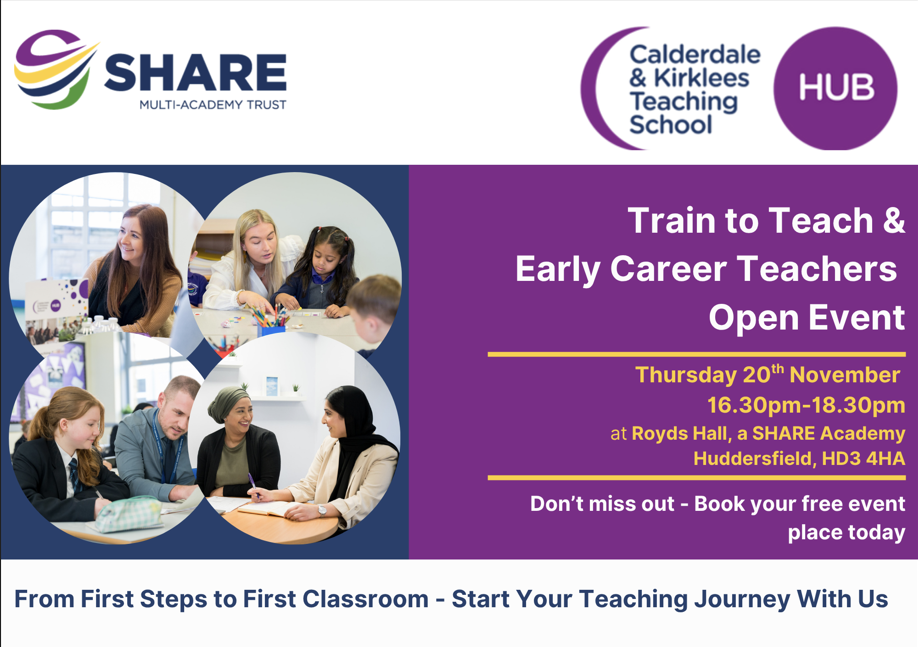 SHARE
MULTI-ACADEMY TRUST

Calderdale & Kirklees Teaching School

HUB

Train to Teach & Early Career Teachers Open Event

Thursday 20$^{th}$ November
16.30pm-18.30pm
at Royds Hall, a SHARE Academy
Huddersfield, HD3 4HA

Don't miss out - Book your free event place today

From First Steps to First Classroom - Start Your Teaching Journey With Us